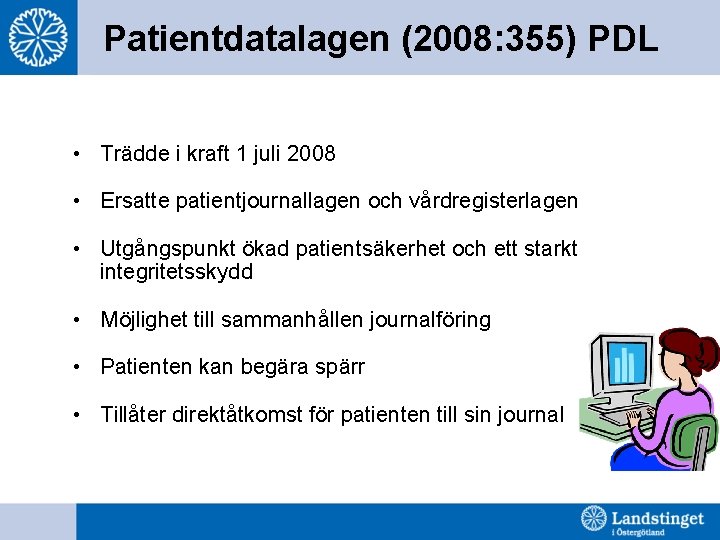 Patientdatalagen (2008:355) PDL

• Trädde i kraft 1 juli 2008

• Ersatte patientjournallagen och vårdregisterlagen

• Utgångspunkt ökad patientsäkerhet och ett starkt integritetsskydd

• Möjlighet till sammanhållen journalföring

• Patienten kan begära spärr

• Tillåter direktåtkomst för patienten till sin journal

Landstinget i Östergötland